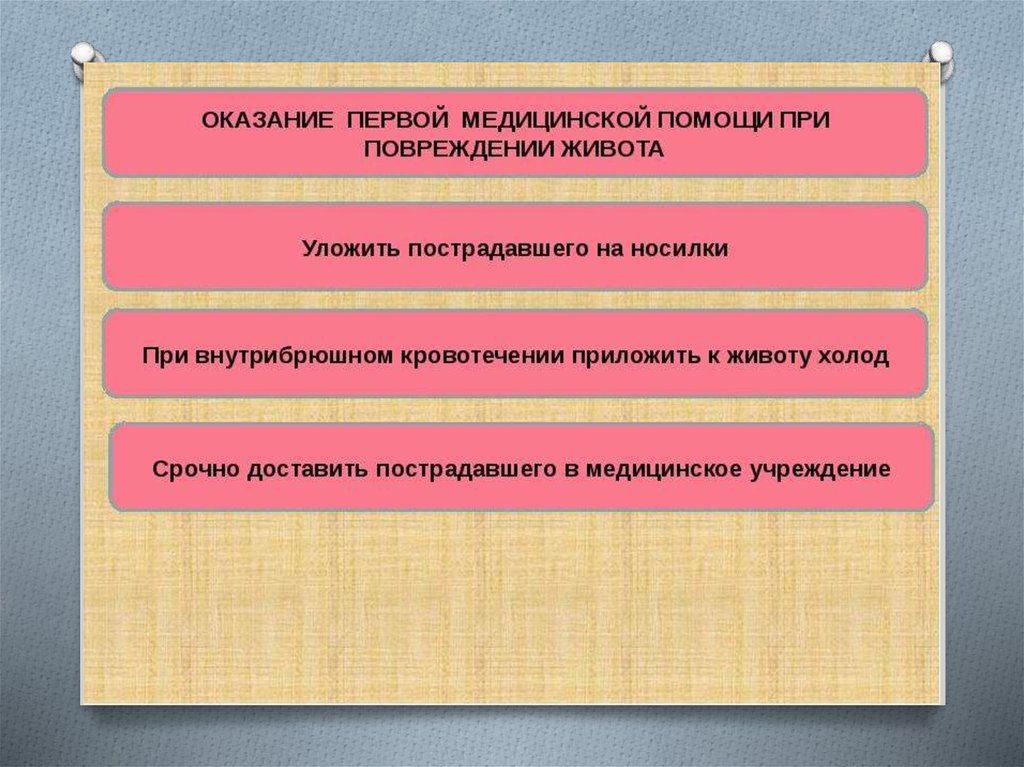 ОКАЗАНИЕ ПЕРВОЙ МЕДИЦИНСКОЙ ПОМОЩИ ПРИ ПОВРЕЖДЕНИИ ЖИВОТА

Уложить пострадавшего на носилки

При внутрибрюшном кровотечении приложить к животу холод

Срочно доставить пострадавшего в медицинское учреждение